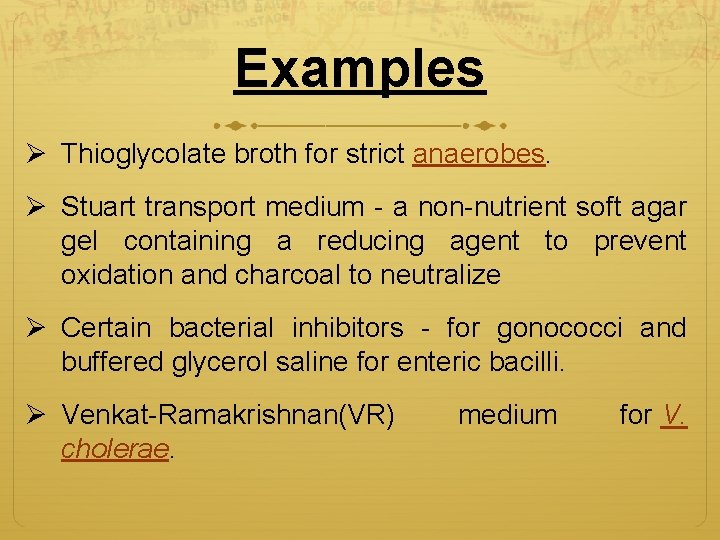 Examples

➢ Thioglycolate broth for strict anaerobes.

➢ Stuart transport medium - a non-nutrient soft agar gel containing a reducing agent to prevent oxidation and charcoal to neutralize

➢ Certain bacterial inhibitors - for gonococci and buffered glycerol saline for enteric bacilli.

➢ Venkat-Ramakrishnan(VR) medium for V. cholerae.